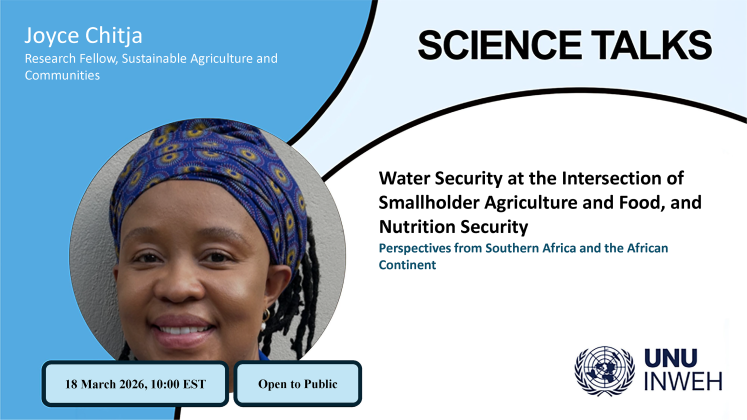 Joyce Chitja
Research Fellow, Sustainable Agriculture and Communities

SCIENCE TALKS

Water Security at the Intersection of Smallholder Agriculture and Food, and Nutrition Security

Perspectives from Southern Africa and the African Continent

18 March 2026, 10:00 EST

Open to Public

UNU
INWEH